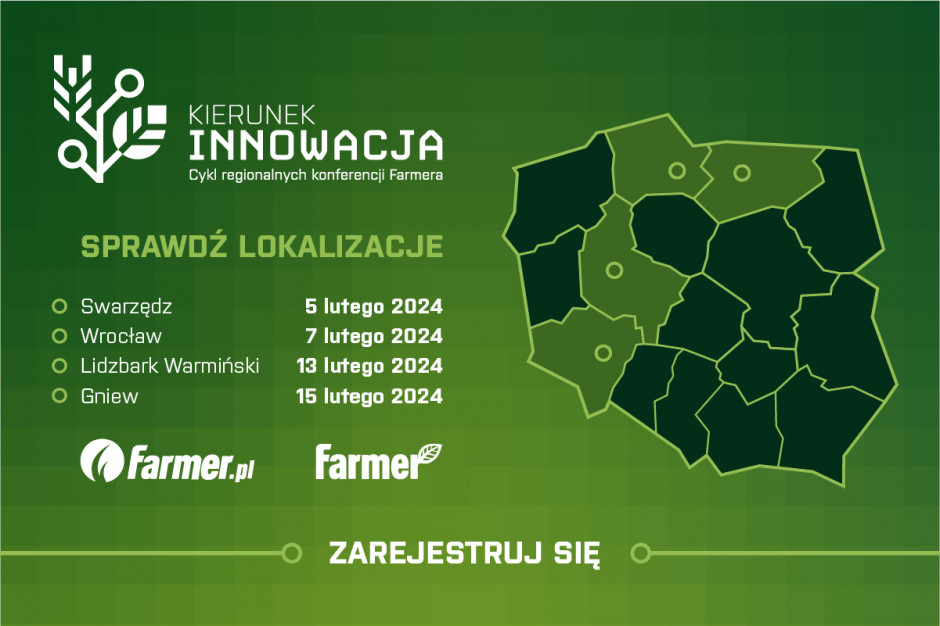 KIERUNEK
INNOWACJA
Cykl regionalnych konferencji Farmera

SPRAWDŹ LOKALIZACJE

Swarzędz 5 lutego 2024
Wrocław 7 lutego 2024
Lidzbark Warmiński 13 lutego 2024
Gniew 15 lutego 2024

farmer.pl Farmer

ZAREJESTRUJ SIĘ